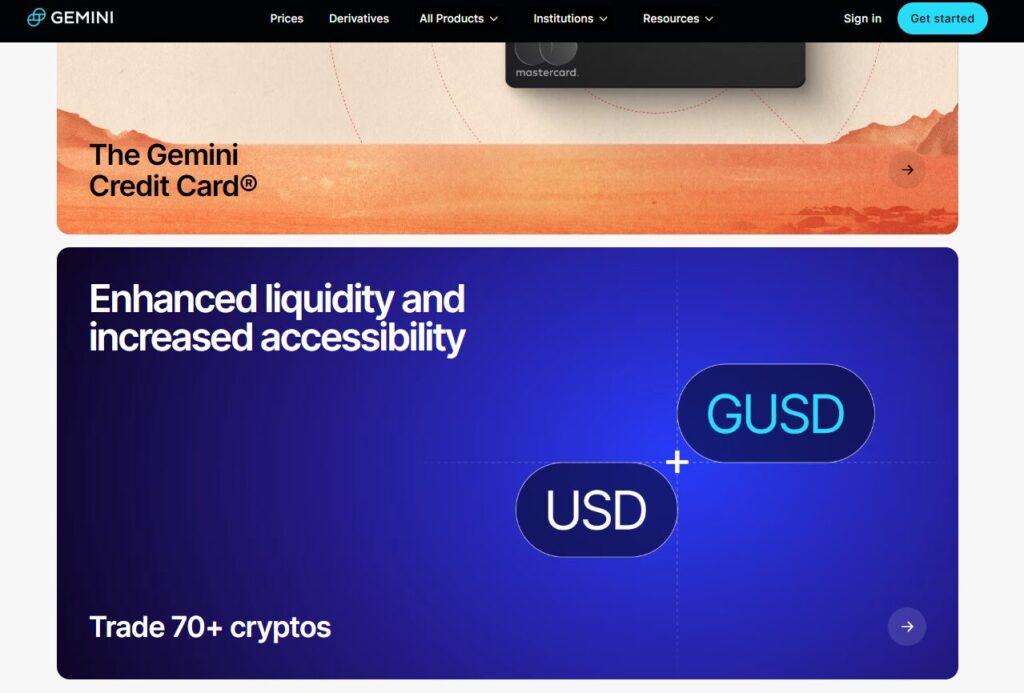 GEMINI
Prices
Derivatives
All Products
Institutions
Resources
Sign in
Get started

mastercard.

The Gemini Credit Card®

Enhanced liquidity and increased accessibility

GUSD
+
USD

Trade 70+ cryptos